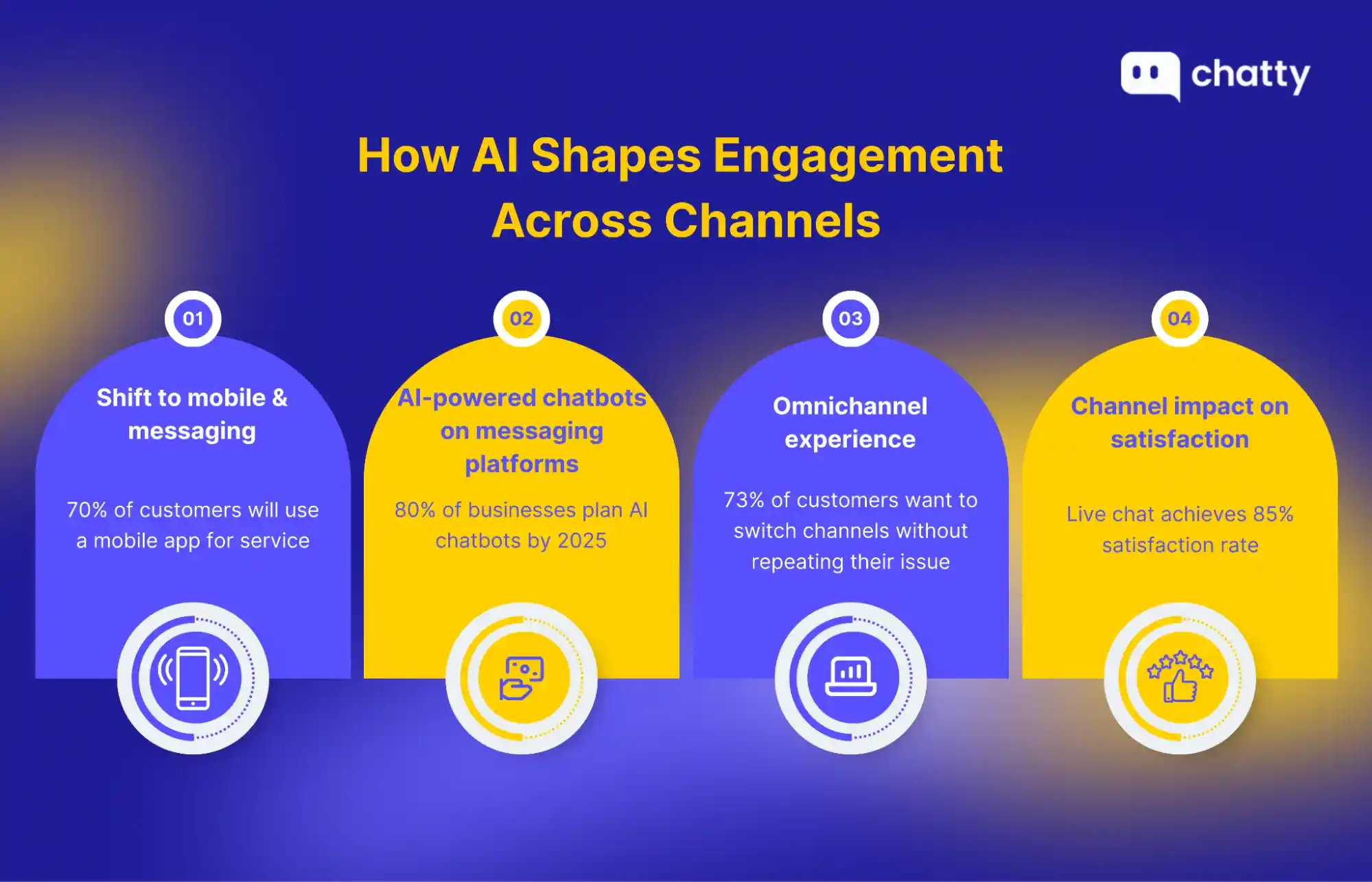 chatty

How AI Shapes Engagement Across Channels

01

Shift to mobile & messaging

70% of customers will use a mobile app for service

02

AI-powered chatbots on messaging platforms

80% of businesses plan AI chatbots by 2025

03

Omnichannel experience

73% of customers want to switch channels without repeating their issue

04

Channel impact on satisfaction

Live chat achieves 85% satisfaction rate